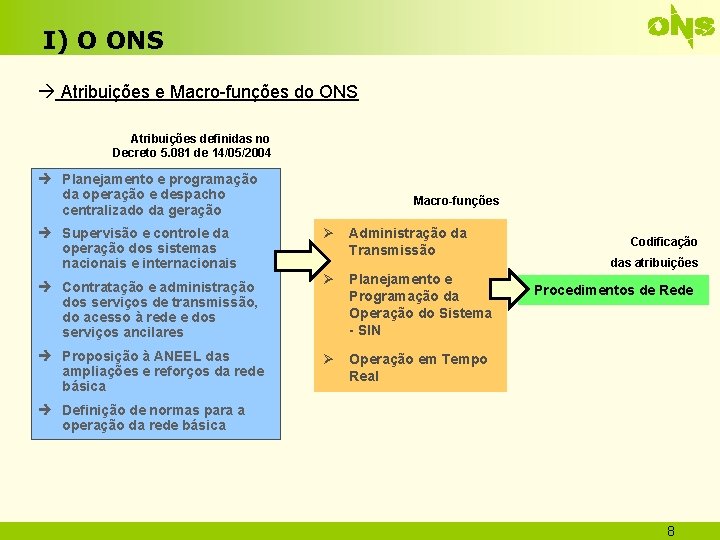 I) O ONS

ONS

→ Atribuições e Macro-funções do ONS

Atribuições definidas no Decreto 5.081 de 14/05/2004

➔ Planejamento e programação da operação e despacho centralizado da geração

➔ Supervisão e controle da operação dos sistemas nacionais e internacionais

➔ Contratação e administração dos serviços de transmissão, do acesso à rede e dos serviços ancilares

➔ Proposição à ANEEL das ampliações e reforços da rede básica

➔ Definição de normas para a operação da rede básica

Macro-funções

➢ Administração da Transmissão

➢ Planejamento e Programação da Operação do Sistema - SIN

➢ Operação em Tempo Real

Codificação das atribuições

Procedimentos de Rede

8